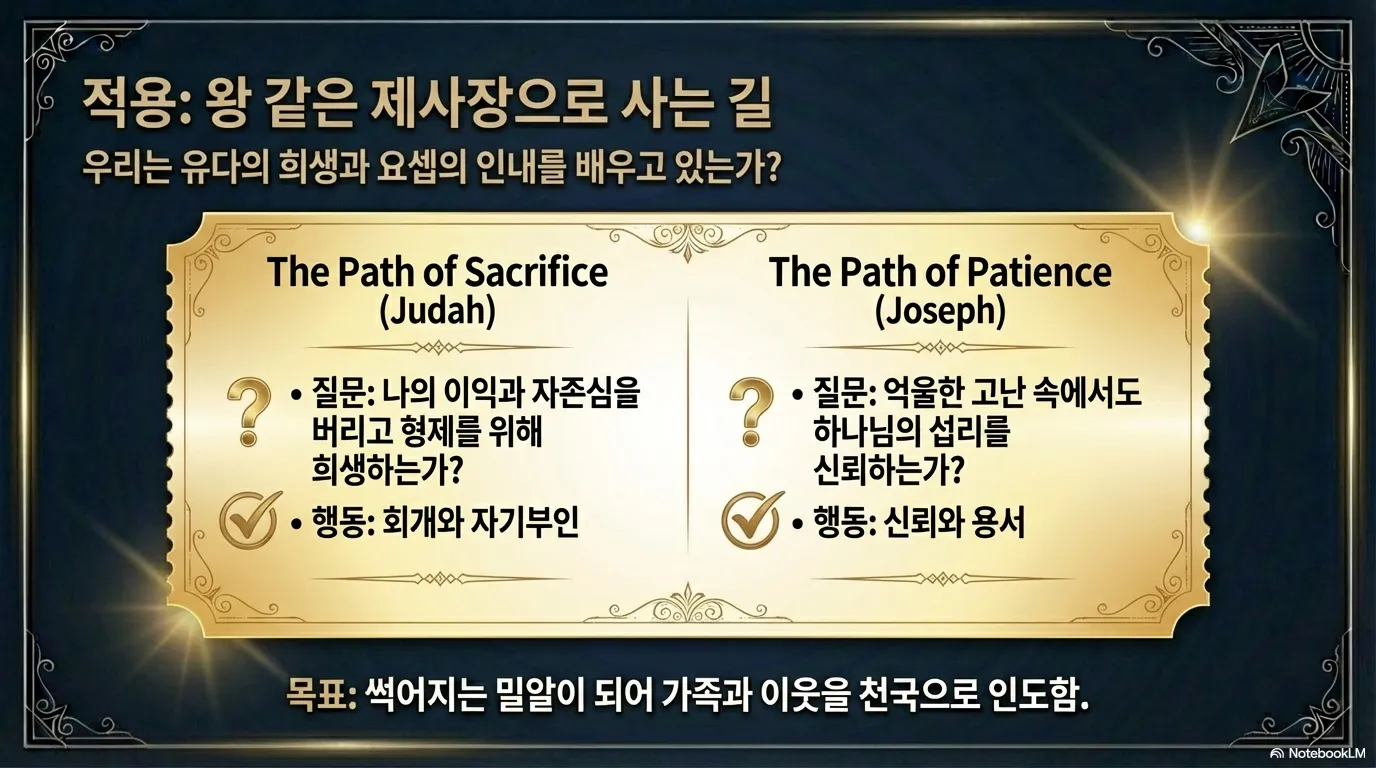 적용: 왕 같은 제사장으로 사는 길

우리는 유다의 희생과 요셉의 인내를 배우고 있는가?

The Path of Sacrifice
(Judah)

• 질문: 나의 이익과 자존심을 버리고 형제를 위해 희생하는가?

• 행동: 회개와 자기부인

The Path of Patience
(Joseph)

• 질문: 억울한 고난 속에서도 하나님의 섭리를 신뢰하는가?

• 행동: 신뢰와 용서

목표: 썩어지는 밀알이 되어 가족과 이웃을 천국으로 인도함.

NotebookLM